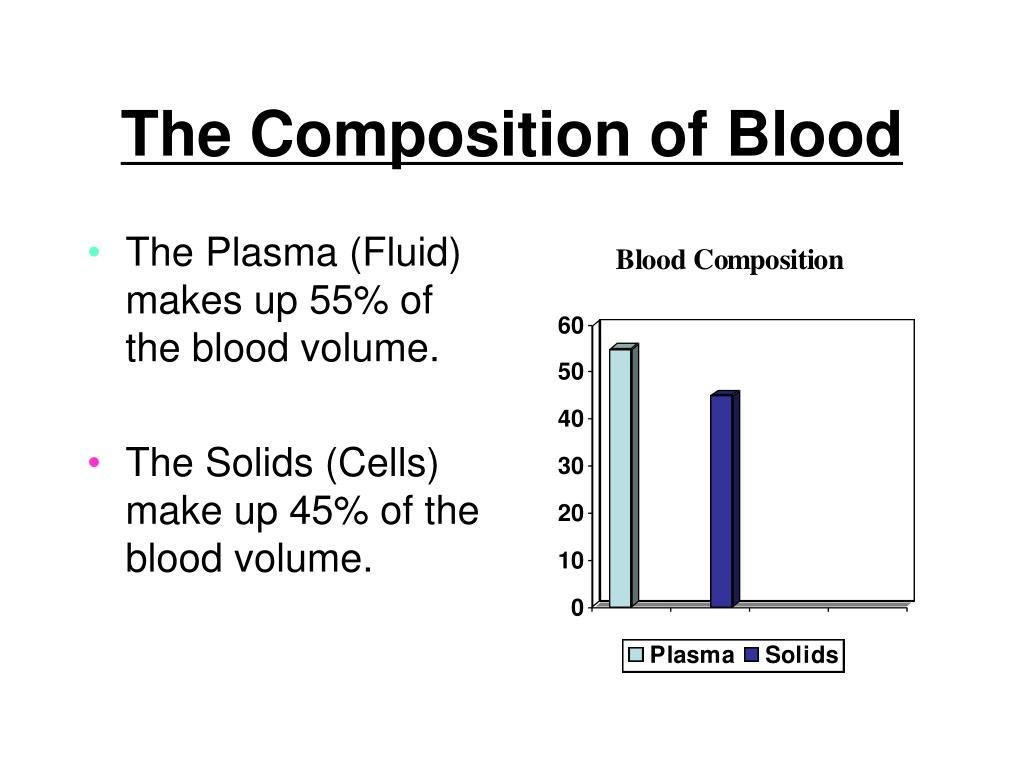 The Composition of Blood

• The Plasma (Fluid) makes up 55% of the blood volume.

• The Solids (Cells) make up 45% of the blood volume.

Blood Composition

60
50
40
30
20
10
0

Plasma Solids